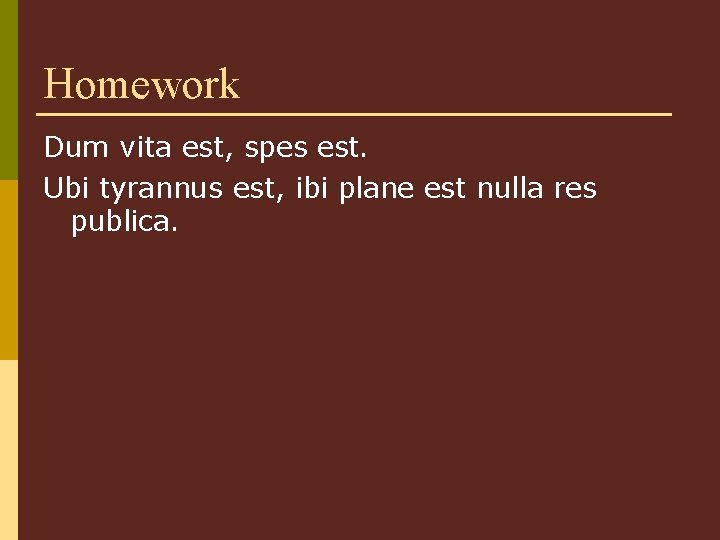 Homework

Dum vita est, spes est.

Ubi tyrannus est, ibi plane est nulla res publica.